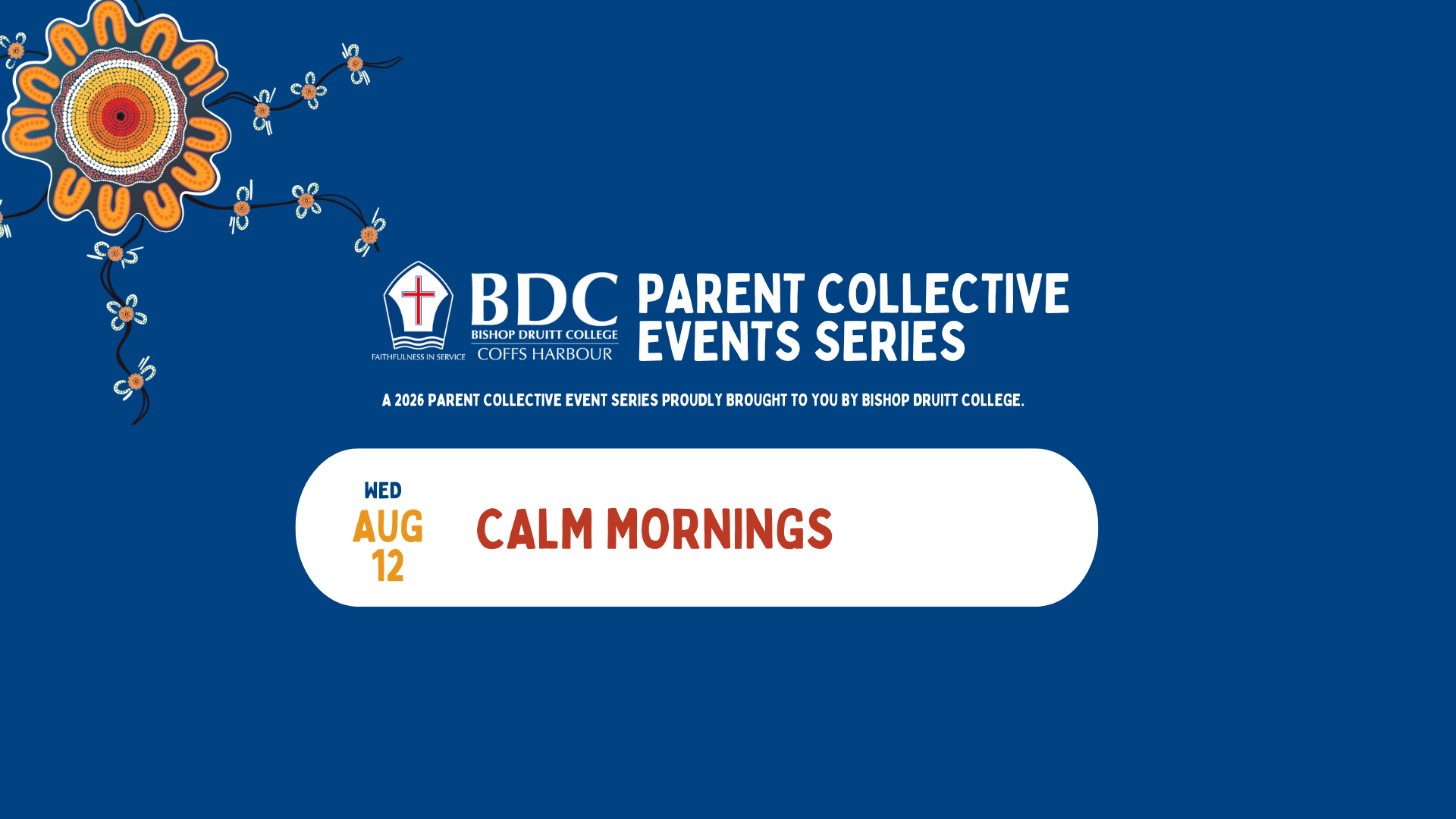 FAITHFULNESS IN SERVICE
BDC
BISHOP DRUITT COLLEGE
COFFS HARBOUR

PARENT COLLECTIVE
EVENTS SERIES

A 2026 PARENT COLLECTIVE EVENT SERIES PROUDLY BROUGHT TO YOU BY BISHOP DRUITT COLLEGE.

WED
AUG
12

CALM MORNINGS